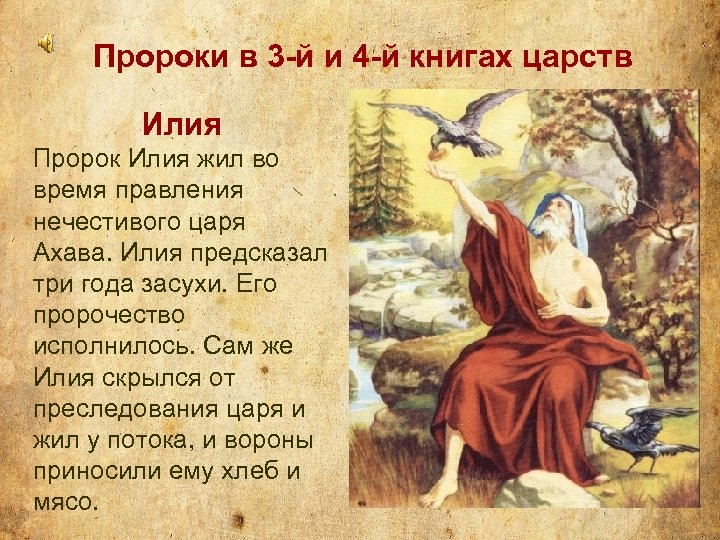 Пророки в 3-й и 4-й книгах царств

Илия

Пророк Илия жил во время правления нечестивого царя Ахава. Илия предсказал три года засухи. Его пророчество исполнилось. Сам же Илия скрылся от преследования царя и жил у потока, и вороны приносили ему хлеб и мясо.